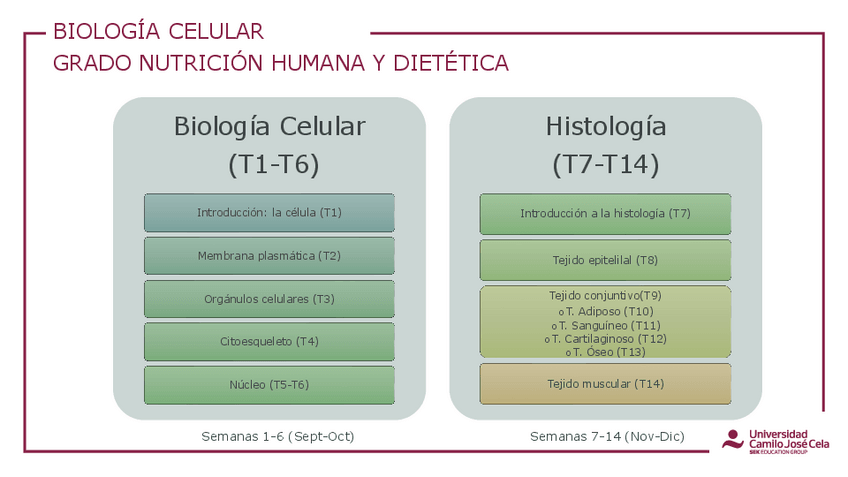 BIOLOGÍA CELULAR
GRADO NUTRICIÓN HUMANA Y DIETÉTICA

Biología Celular
(T1-T6)

Introducción: la célula (T1)

Membrana plasmática (T2)

Orgánulos celulares (T3)

Citoesqueleto (T4)

Núcleo (T5-T6)

Semanas 1-6 (Sept-Oct)

Histología
(T7-T14)

Introducción a la histología (T7)

Tejido epitelilal (T8)

Tejido conjuntivo(T9)
o T. Adiposo (T10)
o T. Sanguíneo (T11)
o T. Cartilaginoso (T12)
o T. Óseo (T13)

Tejido muscular (T14)

Semanas 7-14 (Nov-Dic)

Universidad Camilo José Cela
SEK EDUCATION GROUP